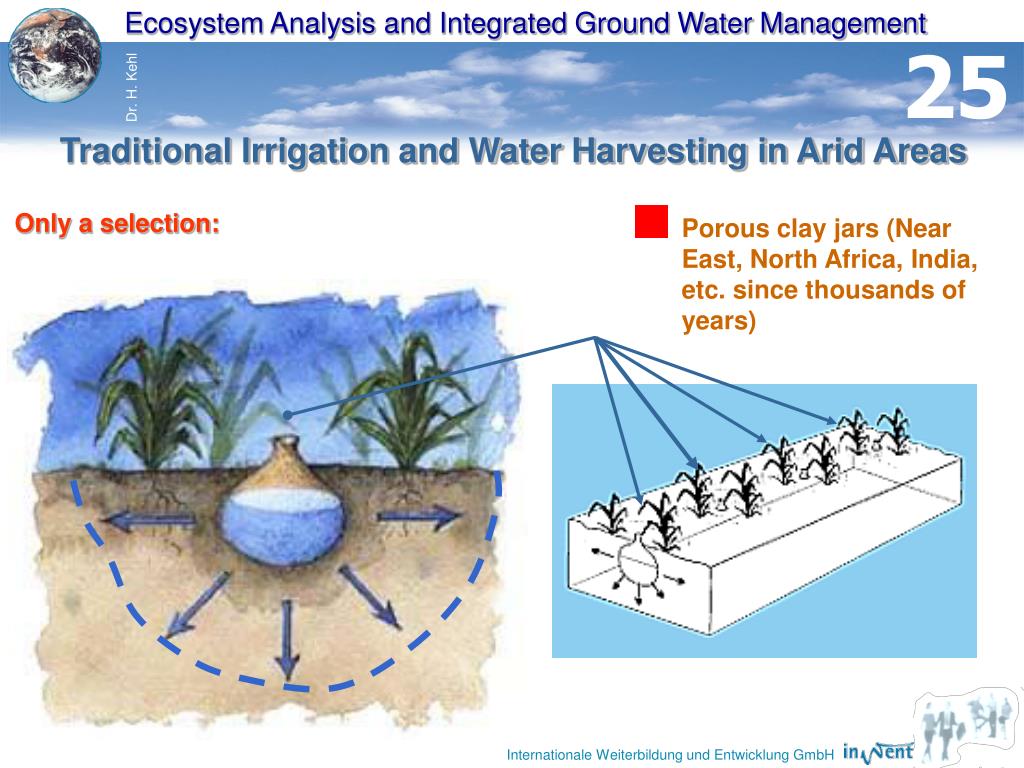 Ecosystem Analysis and Integrated Ground Water Management

Dr. H. Kehl

25

Traditional Irrigation and Water Harvesting in Arid Areas

Only a selection:

Porous clay jars (Near East, North Africa, India, etc. since thousands of years)

Internationale Weiterbildung und Entwicklung GmbH inWent